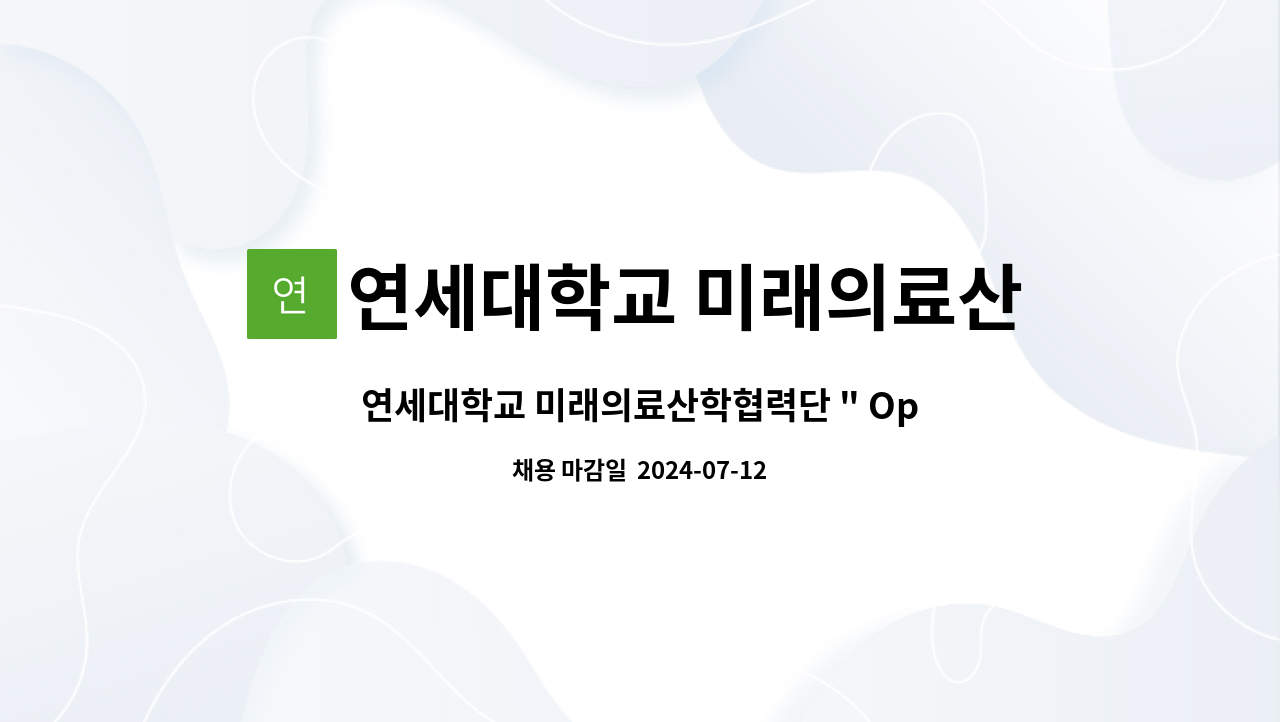 연 연세대학교 미래의료산

연세대학교 미래의료산학협력단 " Op

채용 마감일 2024-07-12